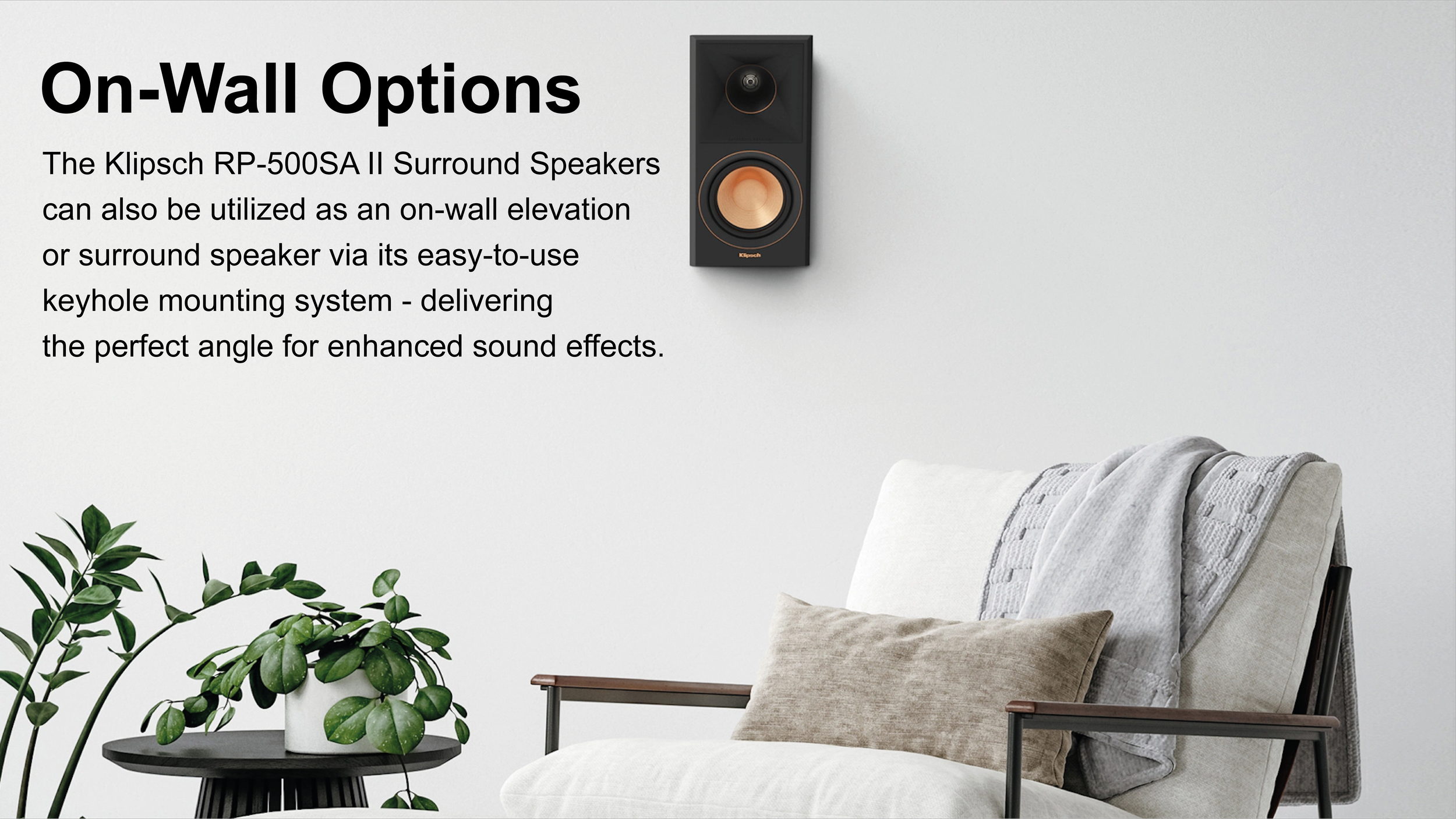 On-Wall Options

The Klipsch RP-500SA II Surround Speakers can also be utilized as an on-wall elevation or surround speaker via its easy-to-use keyhole mounting system - delivering the perfect angle for enhanced sound effects.

Klipsch